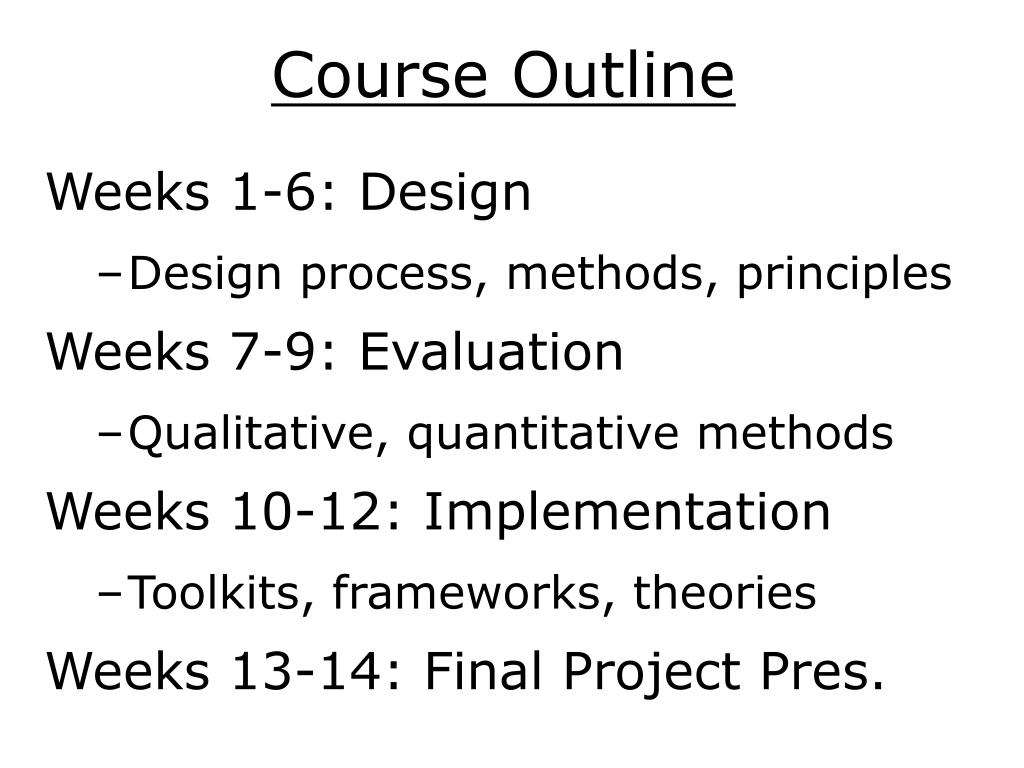 Course Outline

Weeks 1-6: Design

–Design process, methods, principles

Weeks 7-9: Evaluation

–Qualitative, quantitative methods

Weeks 10-12: Implementation

–Toolkits, frameworks, theories

Weeks 13-14: Final Project Pres.